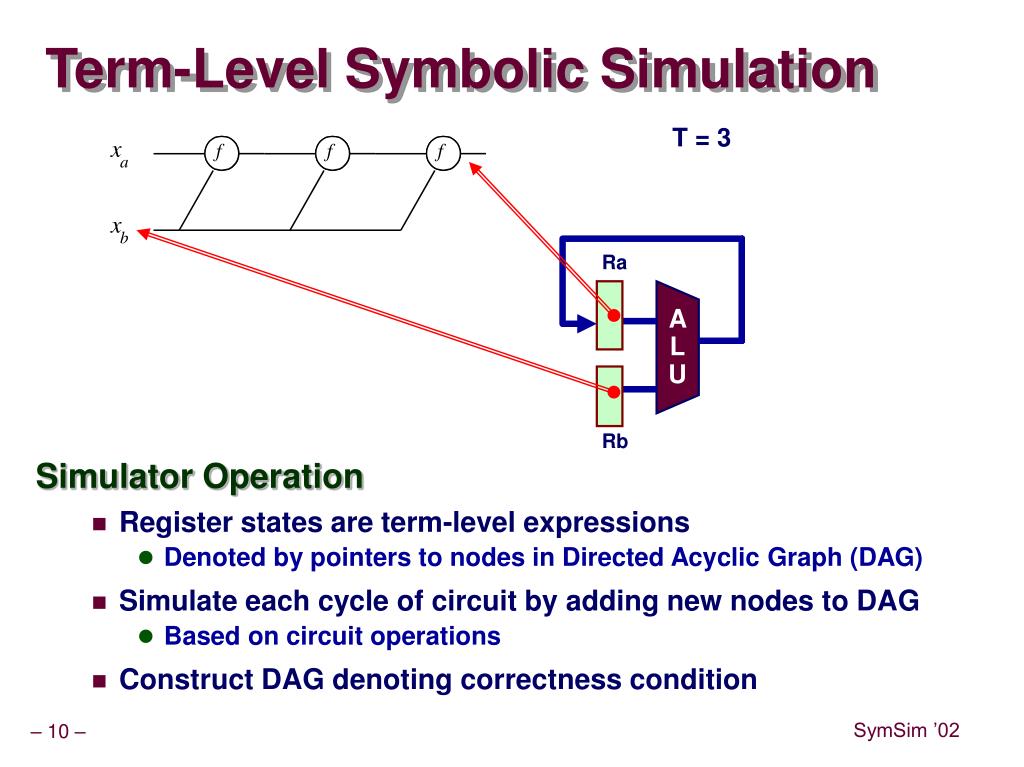 Term-Level Symbolic Simulation

T = 3

$x_a$

$f$ $f$ $f$

$x_b$

Ra

A
L
U

Rb

Simulator Operation

Register states are term-level expressions

Denoted by pointers to nodes in Directed Acyclic Graph (DAG)

Simulate each cycle of circuit by adding new nodes to DAG

Based on circuit operations

Construct DAG denoting correctness condition

– 10 –

SymSim '02